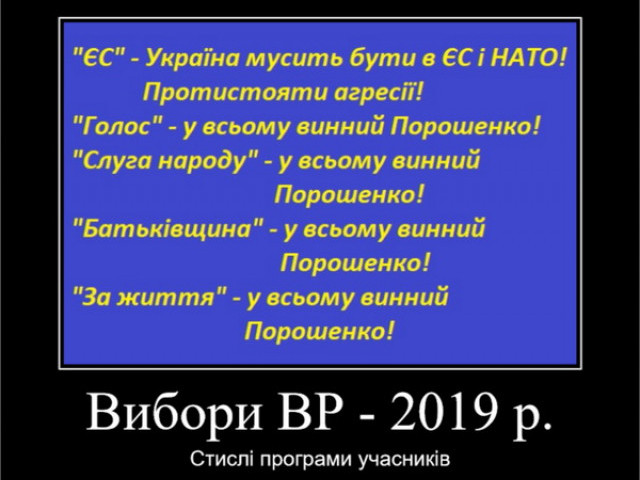 "ЄС" - Україна мусить бути в ЄС і НАТО! Протистояти агресії!
"Голос" - у всьому винний Порошенко!
"Слуга народу" - у всьому винний Порошенко!
"Батьківщина" - у всьому винний Порошенко!
"За життя" - у всьому винний Порошенко!

Вибори ВР - 2019 р.

Стислі програми учасників